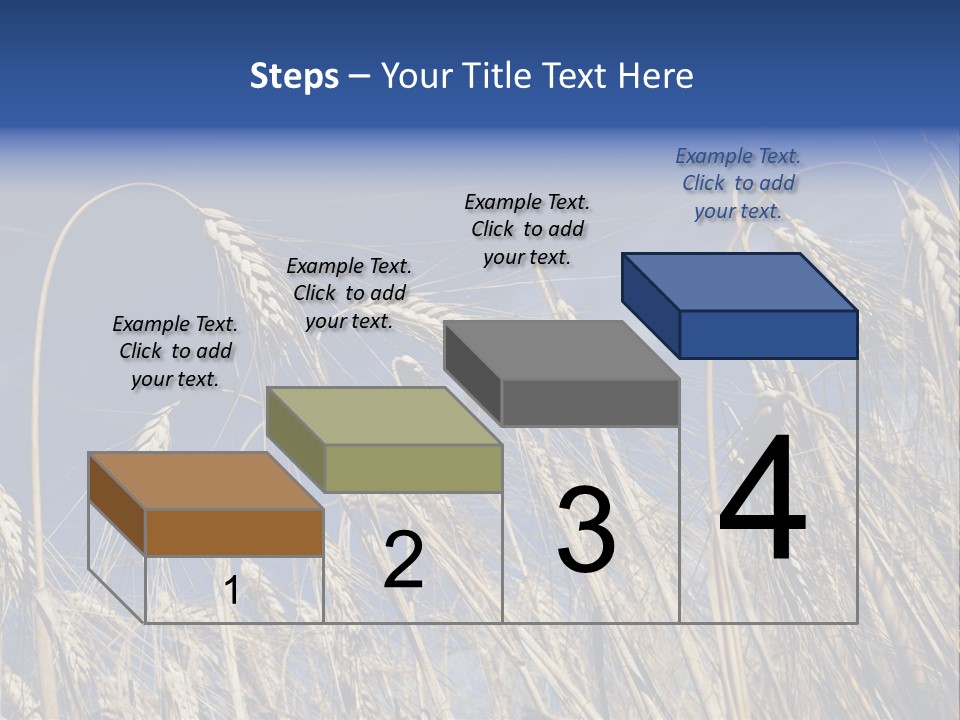 Steps – Your Title Text Here

Example Text. Click to add your text.

Example Text. Click to add your text.

Example Text. Click to add your text.

Example Text. Click to add your text.

1

2

3

4